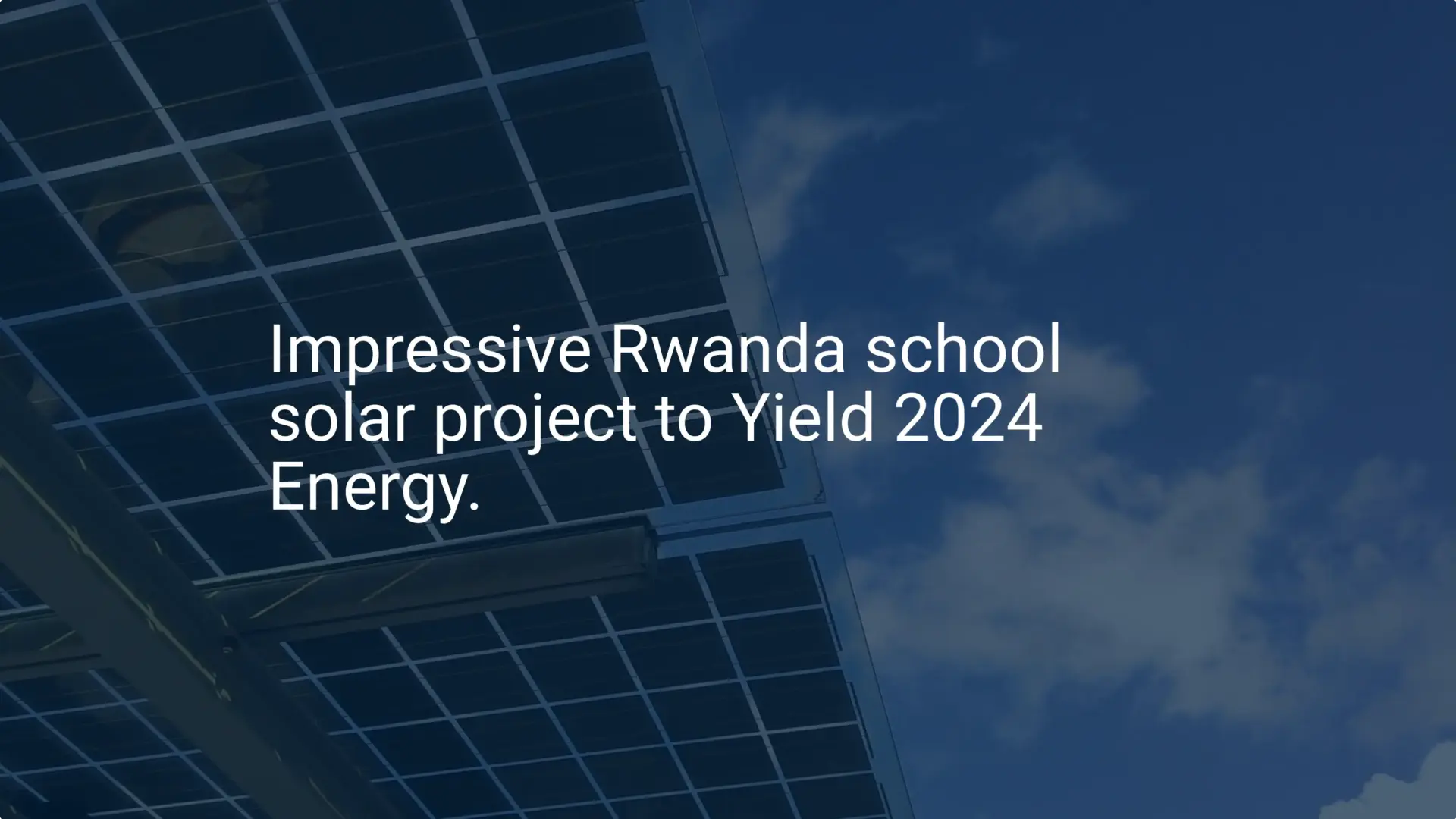 Impressive Rwanda school solar project to Yield 2024 Energy.